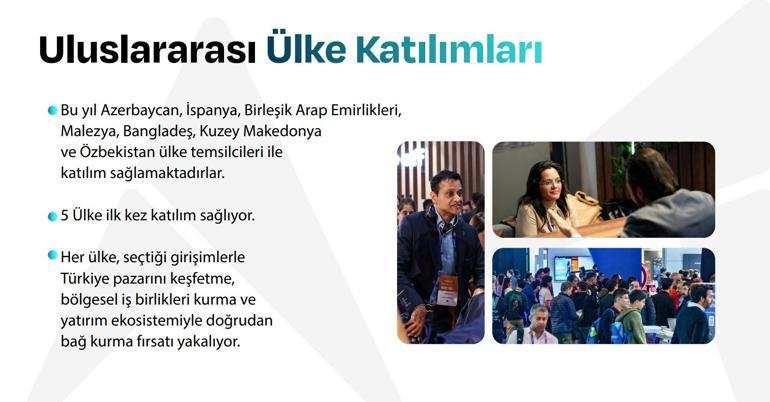 Uluslararası Ülke Katılımları

Bu yıl Azerbaycan, İspanya, Birleşik Arap Emirlikleri, Malezya, Bangladeş, Kuzey Makedonya ve Özbekistan ülke temsilcileri ile katılım sağlamaktadırlar.

5 Ülke ilk kez katılım sağlıyor.

Her ülke, seçtiği girişimlerle Türkiye pazarını keşfetme, bölgesel iş birlikleri kurma ve yatırım ekosistemiyle doğrudan bağ kurma fırsatı yakalıyor.